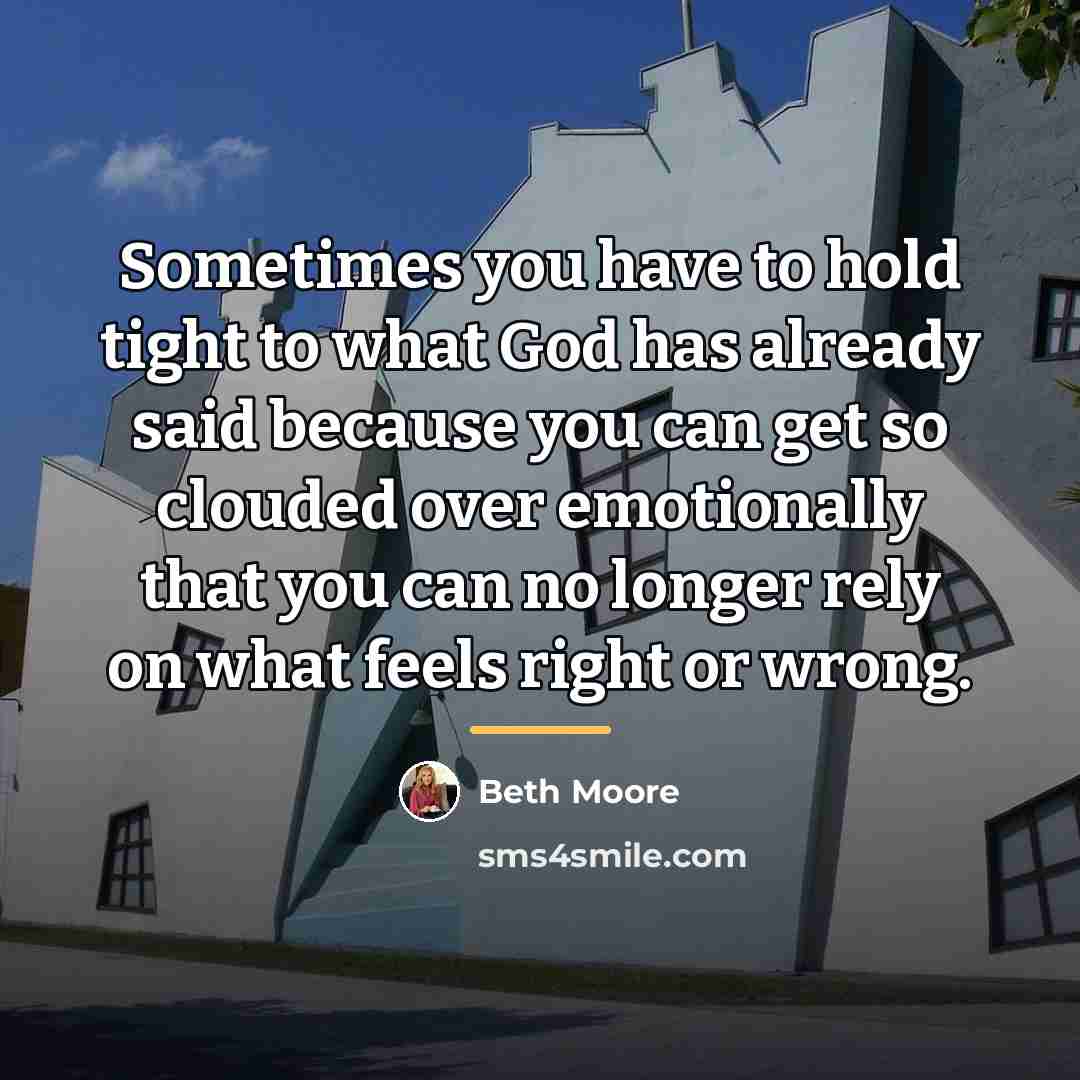 Sometimes you have to hold tight to what God has already said because you can get so clouded over emotionally that you can no longer rely on what feels right or wrong.

Beth Moore

sms4smile.com